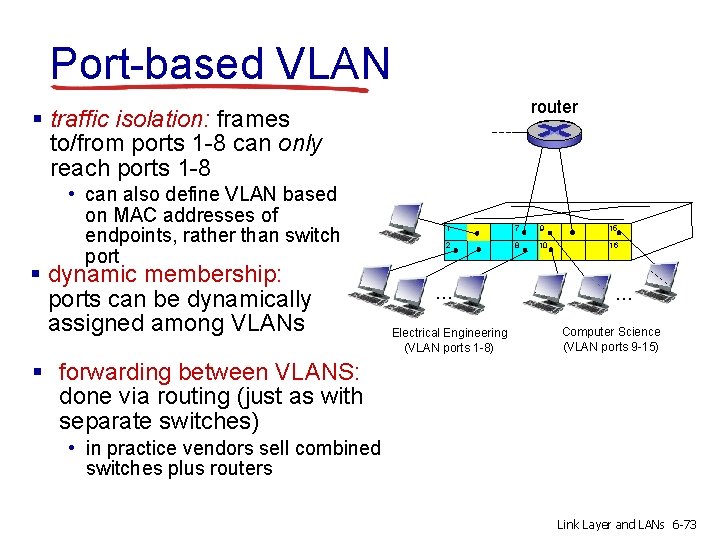 Port-based VLAN

▪ traffic isolation: frames to/from ports 1-8 can only reach ports 1-8
  • can also define VLAN based on MAC addresses of endpoints, rather than switch port

▪ dynamic membership: ports can be dynamically assigned among VLANs

▪ forwarding between VLANS: done via routing (just as with separate switches)
  • in practice vendors sell combined switches plus routers

router

1 7 9 15
2 8 10 16

...
...

Electrical Engineering (VLAN ports 1-8)

Computer Science (VLAN ports 9-15)

Link Layer and LANs 6-73